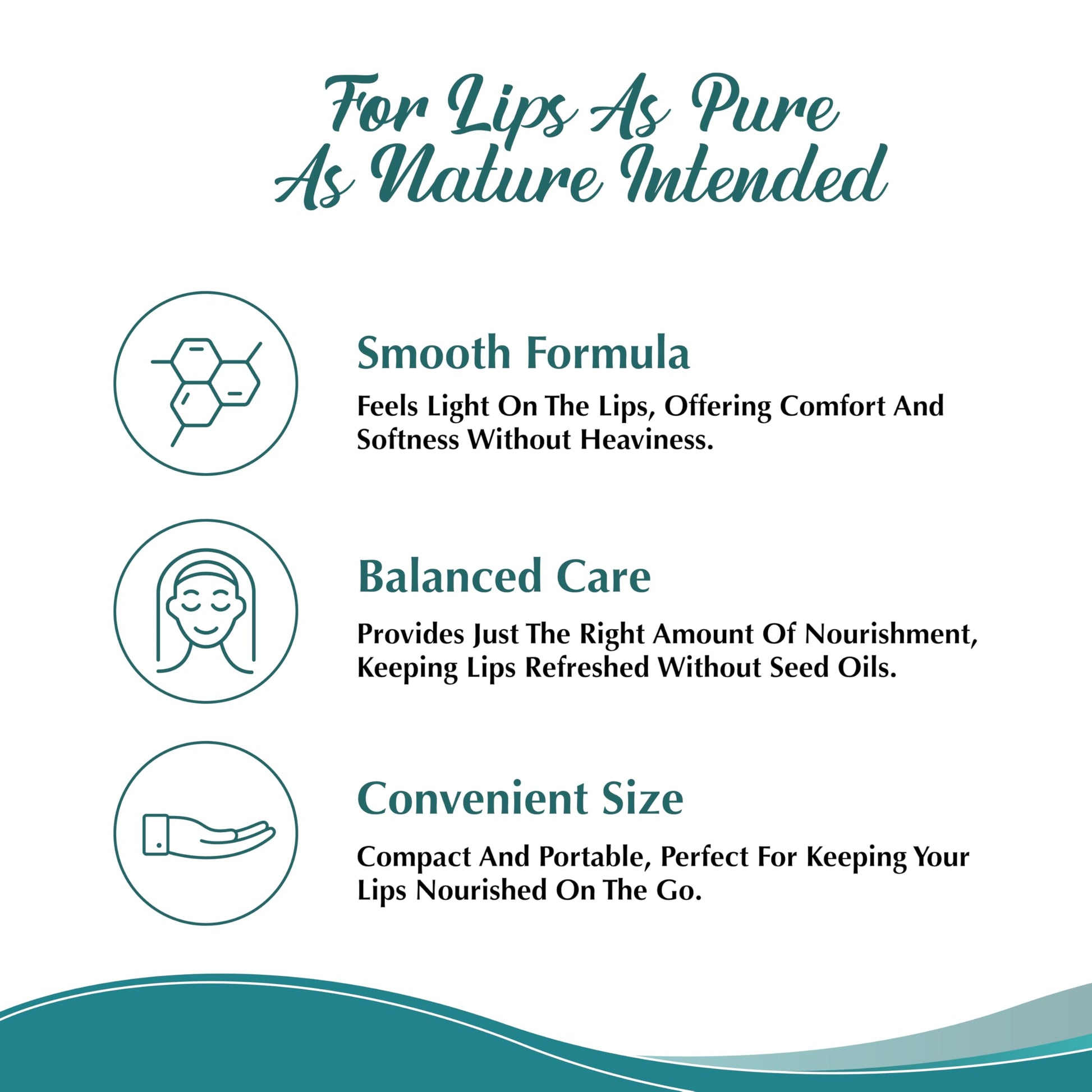 For Lips As Pure
As Nature Intended

Smooth Formula

Feels Light On The Lips, Offering Comfort And Softness Without Heaviness.

Balanced Care

Provides Just The Right Amount Of Nourishment, Keeping Lips Refreshed Without Seed Oils.

Convenient Size

Compact And Portable, Perfect For Keeping Your Lips Nourished On The Go.